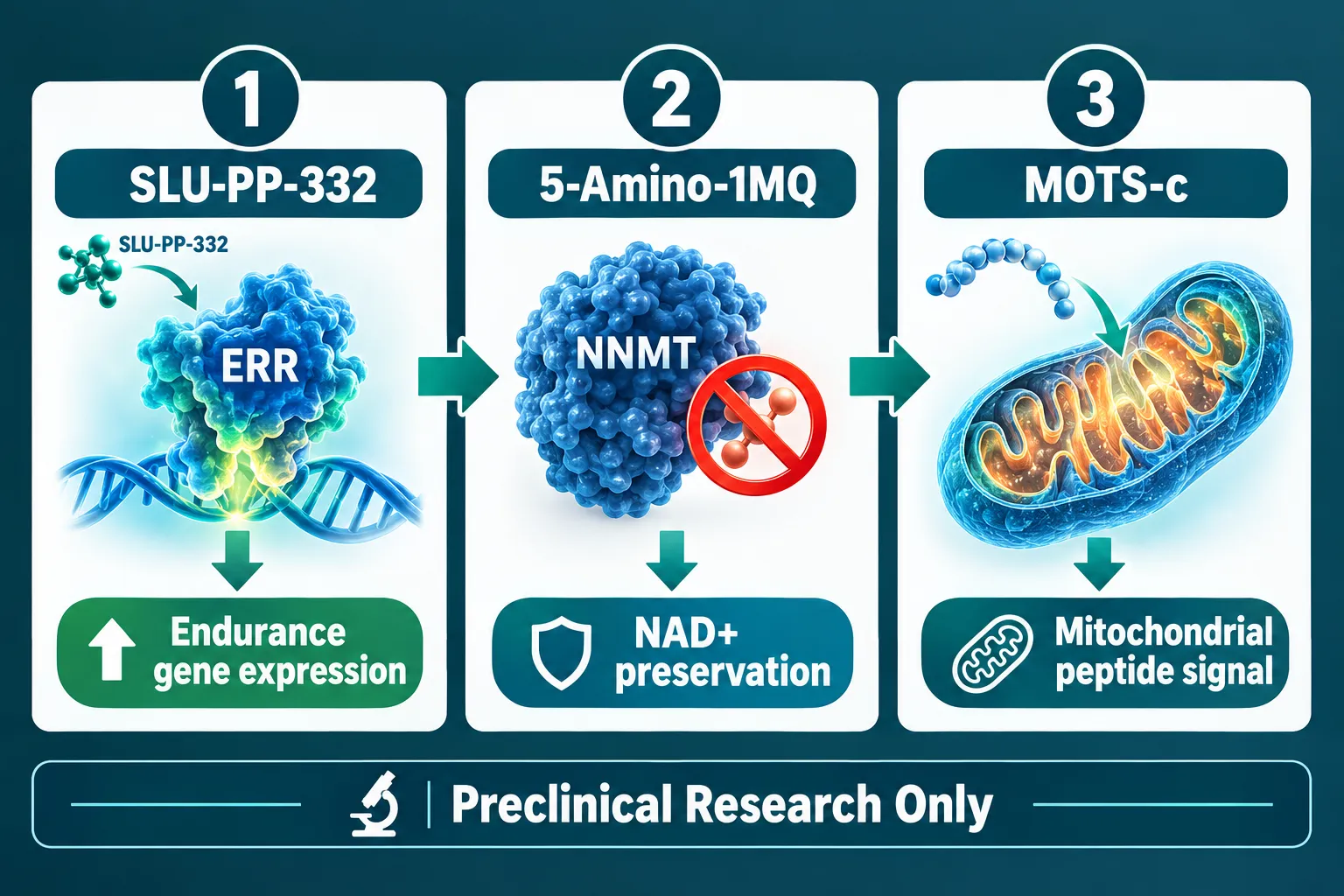 1

SLU-PP-332

SLU-PP-332

ERR

Endurance gene expression

2

5-Amino-1MQ

NNMT

NAD+ preservation

3

MOTS-c

Mitochondrial peptide signal

Preclinical Research Only